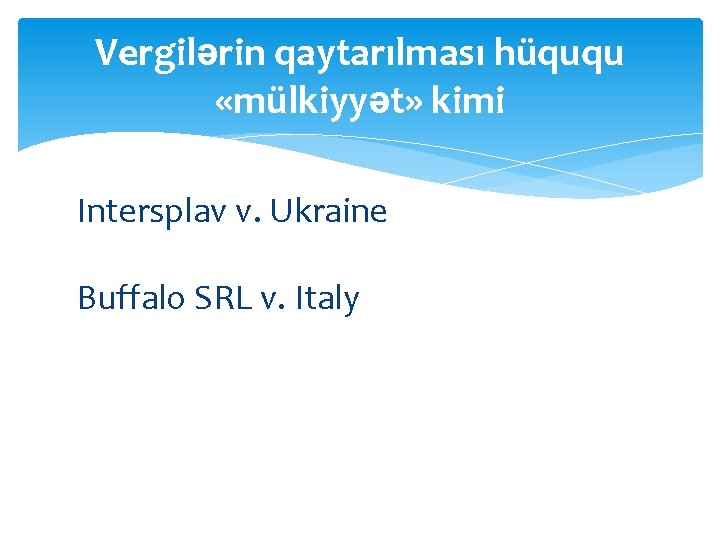 Vergilərin qaytarılması hüququ «mülkiyyət» kimi

Intersplav v. Ukraine

Buffalo SRL v. Italy